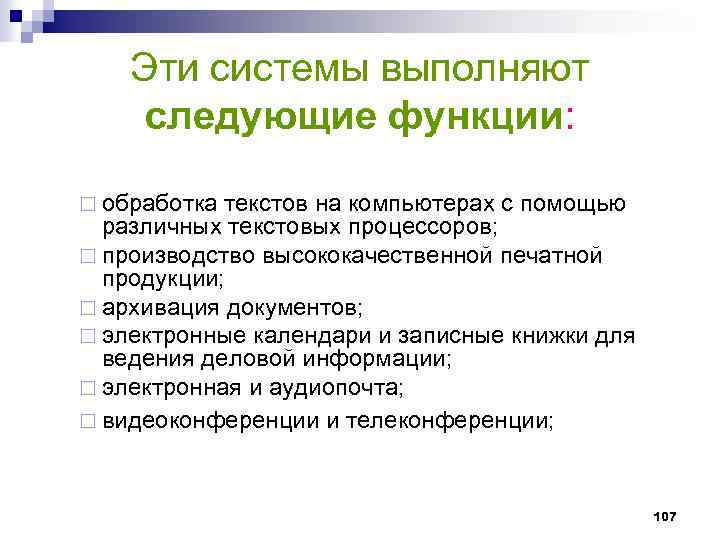 Эти системы выполняют следующие функции:

□ обработка текстов на компьютерах с помощью различных текстовых процессоров;
□ производство высококачественной печатной продукции;
□ архивация документов;
□ электронные календари и записные книжки для ведения деловой информации;
□ электронная и аудиопочта;
□ видеоконференции и телеконференции;

107